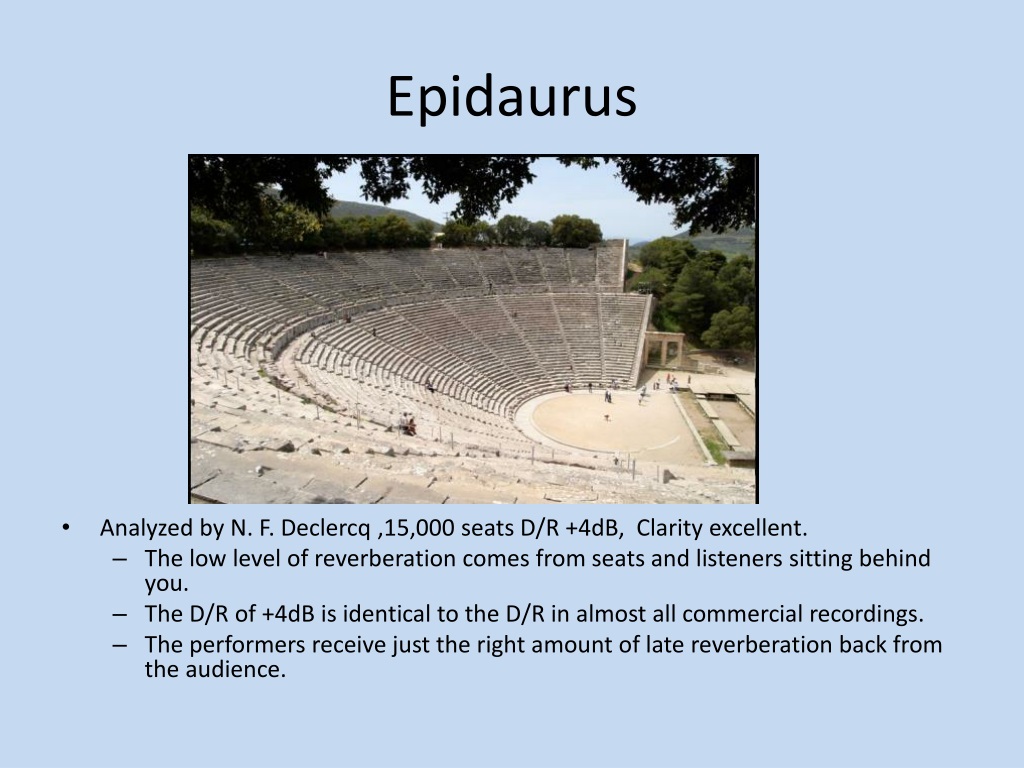 Epidaurus

• Analyzed by N. F. Declercq ,15,000 seats D/R +4dB, Clarity excellent.
– The low level of reverberation comes from seats and listeners sitting behind you.
– The D/R of +4dB is identical to the D/R in almost all commercial recordings.
– The performers receive just the right amount of late reverberation back from the audience.